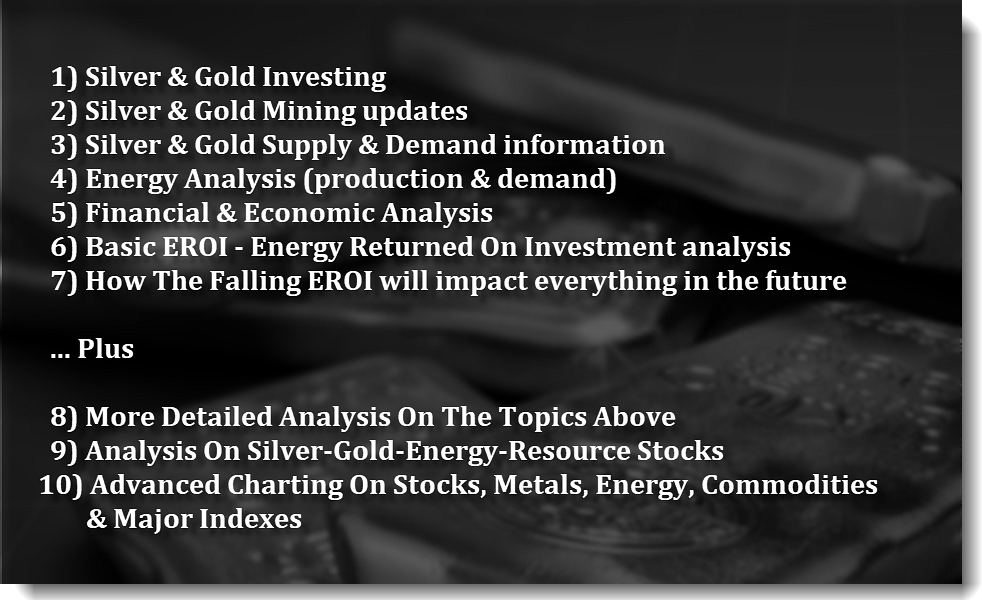 1) Silver & Gold Investing
2) Silver & Gold Mining updates
3) Silver & Gold Supply & Demand information
4) Energy Analysis (production & demand)
5) Financial & Economic Analysis
6) Basic EROI - Energy Returned On Investment analysis
7) How The Falling EROI will impact everything in the future

... Plus

8) More Detailed Analysis On The Topics Above
9) Analysis On Silver-Gold-Energy-Resource Stocks
10) Advanced Charting On Stocks, Metals, Energy, Commodities & Major Indexes